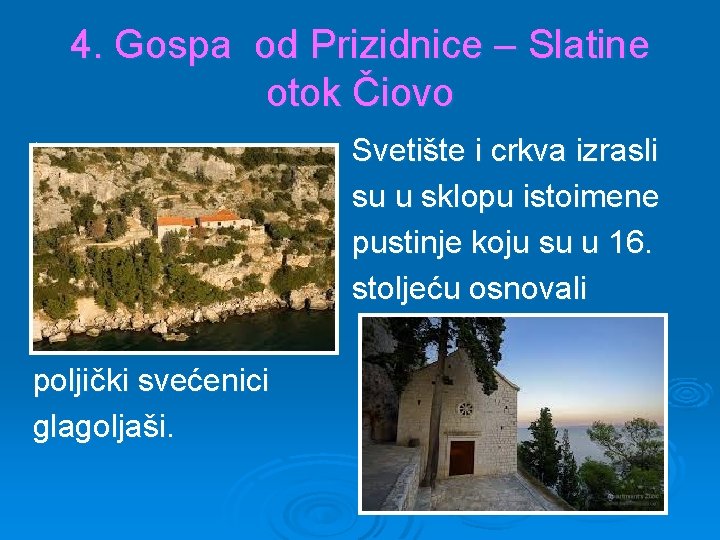 4. Gospa od Prizidnice – Slatine otok Čiovo

Svetište i crkva izrasli su u sklopu istoimene pustinje koju su u 16. stoljeću osnovali

poljički svećenici glagoljaši.